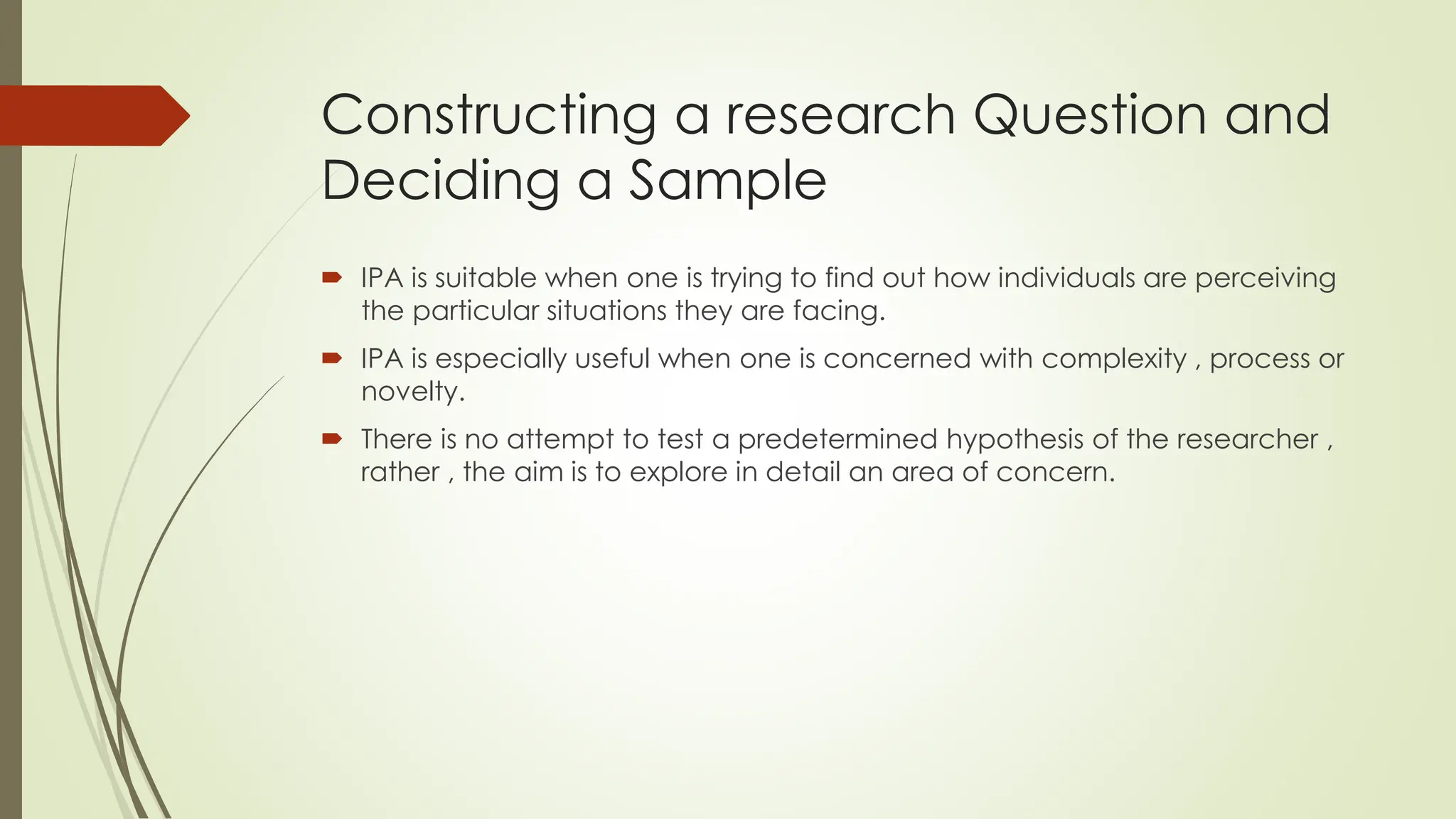 Constructing a research Question and Deciding a Sample

IPA is suitable when one is trying to find out how individuals are perceiving the particular situations they are facing.

IPA is especially useful when one is concerned with complexity , process or novelty.

There is no attempt to test a predetermined hypothesis of the researcher , rather , the aim is to explore in detail an area of concern.